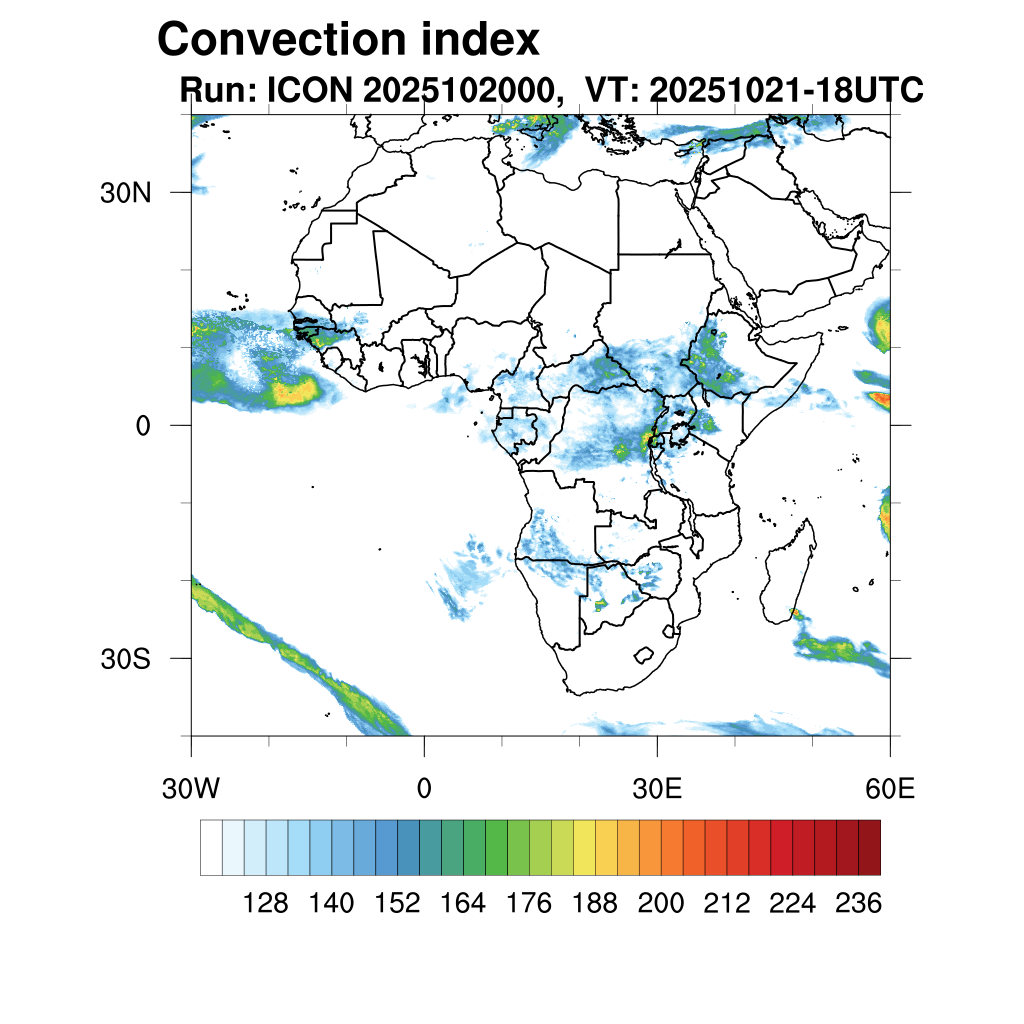 Convection index
Run: ICON 2025102000, VT: 20251021-18UTC

30N
0
30S
30W
0
30E
60E

128 140 152 164 176 188 200 212 224 236